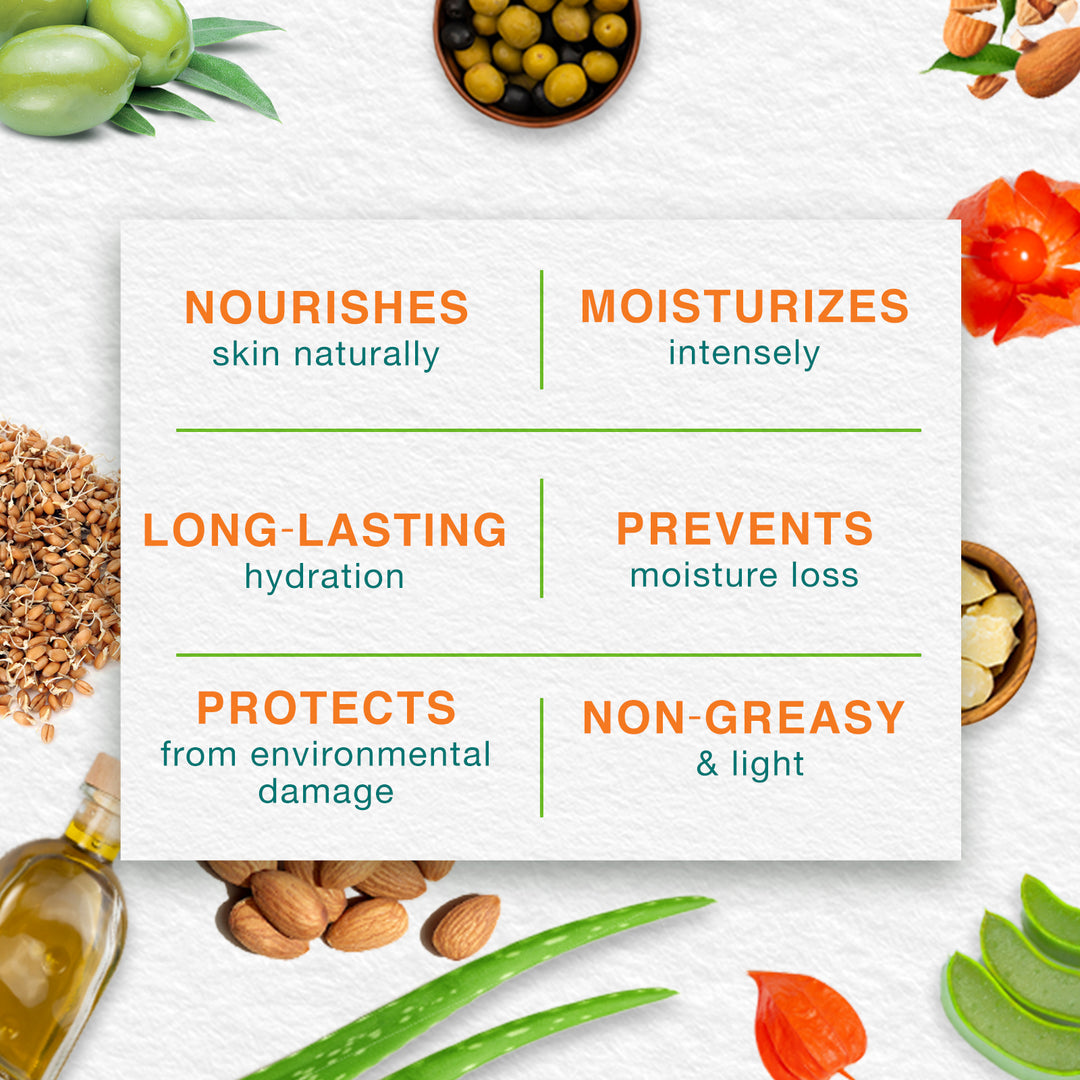 NOURISHES
skin naturally

MOISTURIZES
intensely

LONG-LASTING
hydration

PREVENTS
moisture loss

PROTECTS
from environmental damage

NON-GREASY
& light